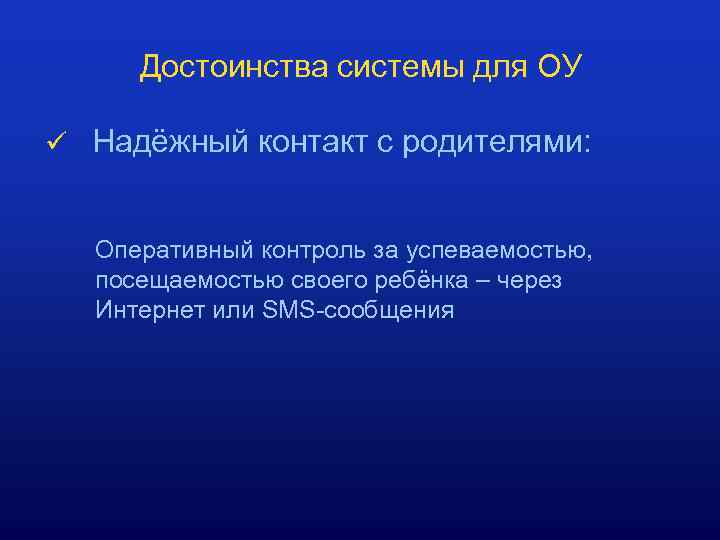 Достоинства системы для ОУ

✓ Надёжный контакт с родителями:

Оперативный контроль за успеваемостью, посещаемостью своего ребёнка – через Интернет или SMS-сообщения